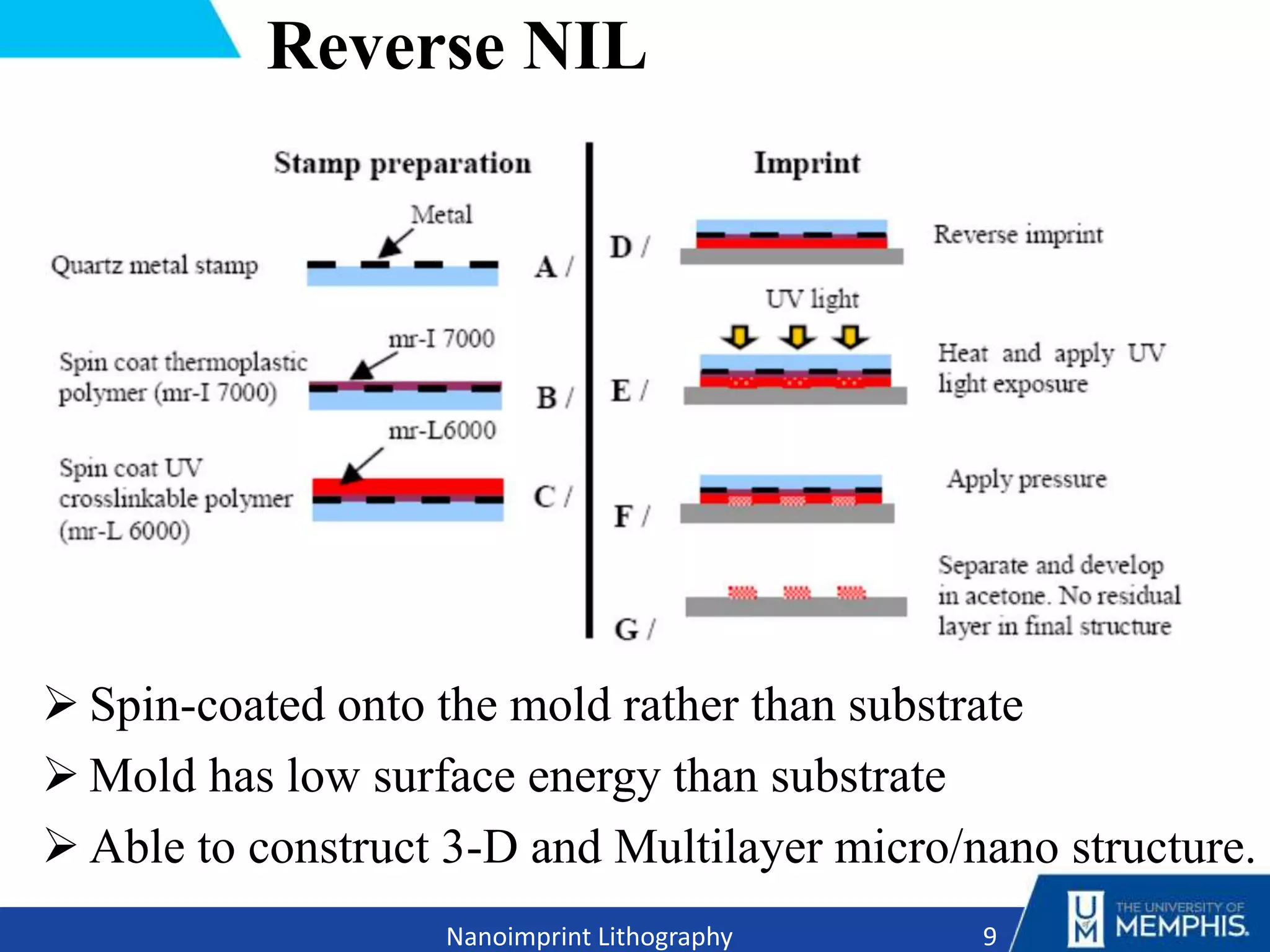 Reverse NIL

Stamp preparation

Metal

Quartz metal stamp

A /

mr-I 7000

Spin coat thermoplastic polymer (mr-I 7000)

B /

mr-L6000

Spin coat UV crosslinkable polymer (mr-L 6000)

C /

Imprint

D /

Reverse imprint

UV light

E /

Heat and apply UV light exposure

F /

Apply pressure

G /

Separate and develop in acetone. No residual layer in final structure

➢ Spin-coated onto the mold rather than substrate

➢ Mold has low surface energy than substrate

➢ Able to construct 3-D and Multilayer micro/nano structure.

Nanoimprint Lithography

9

UM THE UNIVERSITY OF MEMPHIS.